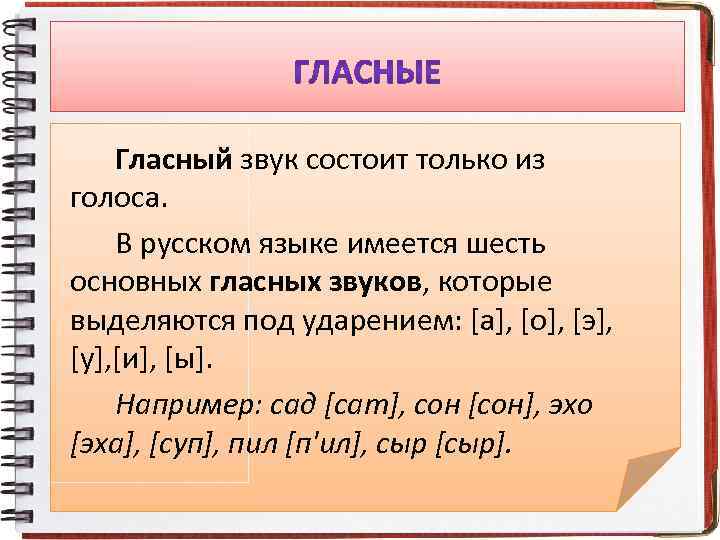 ГЛАСНЫЕ

Гласный звук состоит только из голоса.

В русском языке имеется шесть основных гласных звуков, которые выделяются под ударением: [а], [о], [э], [у],[и], [ы].

Например: сад [сат], сон [сон], эхо [эха], [суп], пил [п'ил], сыр [сыр].